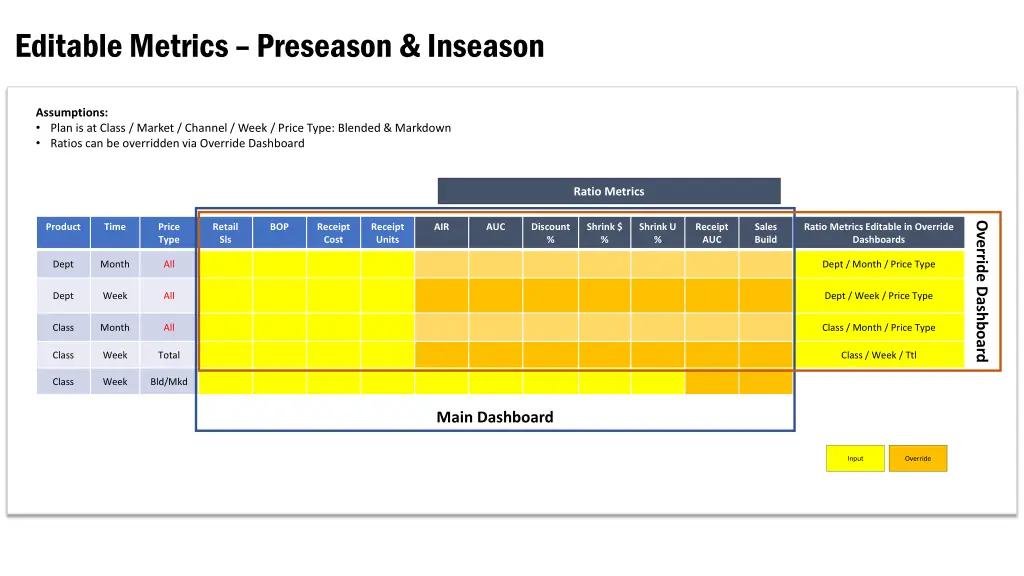 Editable Metrics – Preseason & Inseason

Assumptions:
• Plan is at Class / Market / Channel / Week / Price Type: Blended & Markdown
• Ratios can be overridden via Override Dashboard

Ratio Metrics

| Product | Time | Price Type | Retail Sls | BOP | Receipt Cost | Receipt Units | AIR | AUC | Discount % | Shrink $ % | Shrink U % | Receipt AUC | Sales Build | Ratio Metrics Editable in Override Dashboards |
|---|---|---|---|---|---|---|---|---|---|---|---|---|---|---|
| Dept | Month | All | | | | | | | | | | | | Dept / Month / Price Type |
| Dept | Week | All | | | | | | | | | | | | Dept / Week / Price Type |
| Class | Month | All | | | | | | | | | | | | Class / Month / Price Type |
| Class | Week | Total | | | | | | | | | | | | Class / Week / Ttl |
| Class | Week | Bld/Mkd | | | | | | | | | | | | |

Override Dashboard

Main Dashboard

Input Override